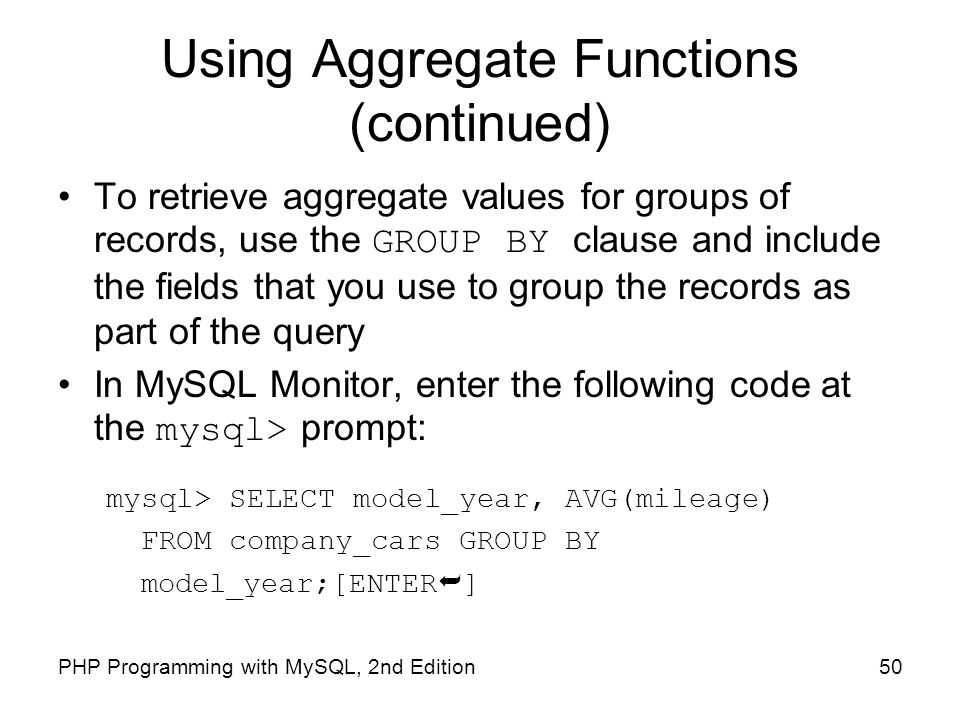 Using Aggregate Functions (continued)

• To retrieve aggregate values for groups of records, use the GROUP BY clause and include the fields that you use to group the records as part of the query

• In MySQL Monitor, enter the following code at the mysql> prompt:

mysql> SELECT model_year, AVG(mileage)
FROM company_cars GROUP BY
model_year;[ENTER↵]

PHP Programming with MySQL, 2nd Edition

50